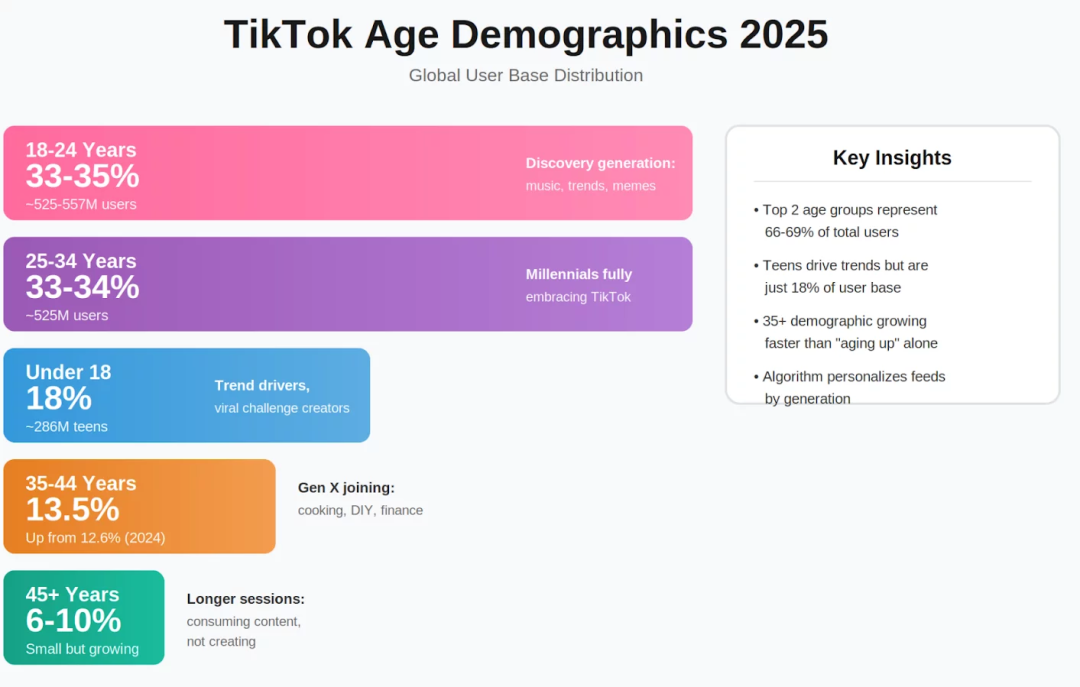 TikTok Age Demographics 2025

Global User Base Distribution

18-24 Years
33-35%
~525-557M users

Discovery generation:
music, trends, memes

25-34 Years
33-34%
~525M users

Millennials fully
embracing TikTok

Under 18
18%
~286M teens

Trend drivers,
viral challenge creators

35-44 Years
13.5%
Up from 12.6% (2024)

Gen X joining:
cooking, DIY, finance

45+ Years
6-10%
Small but growing

Longer sessions:
consuming content, not creating

Key Insights

• Top 2 age groups represent 66-69% of total users

• Teens drive trends but are just 18% of user base

• 35+ demographic growing faster than "aging up" alone

• Algorithm personalizes feeds by generation